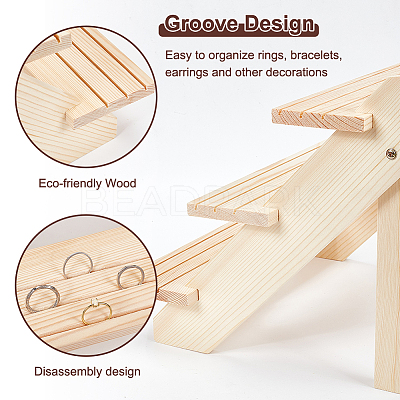 Groove Design

Easy to organize rings, bracelets, earrings and other decorations

Eco-friendly Wood

BEADPARK

Disassembly design